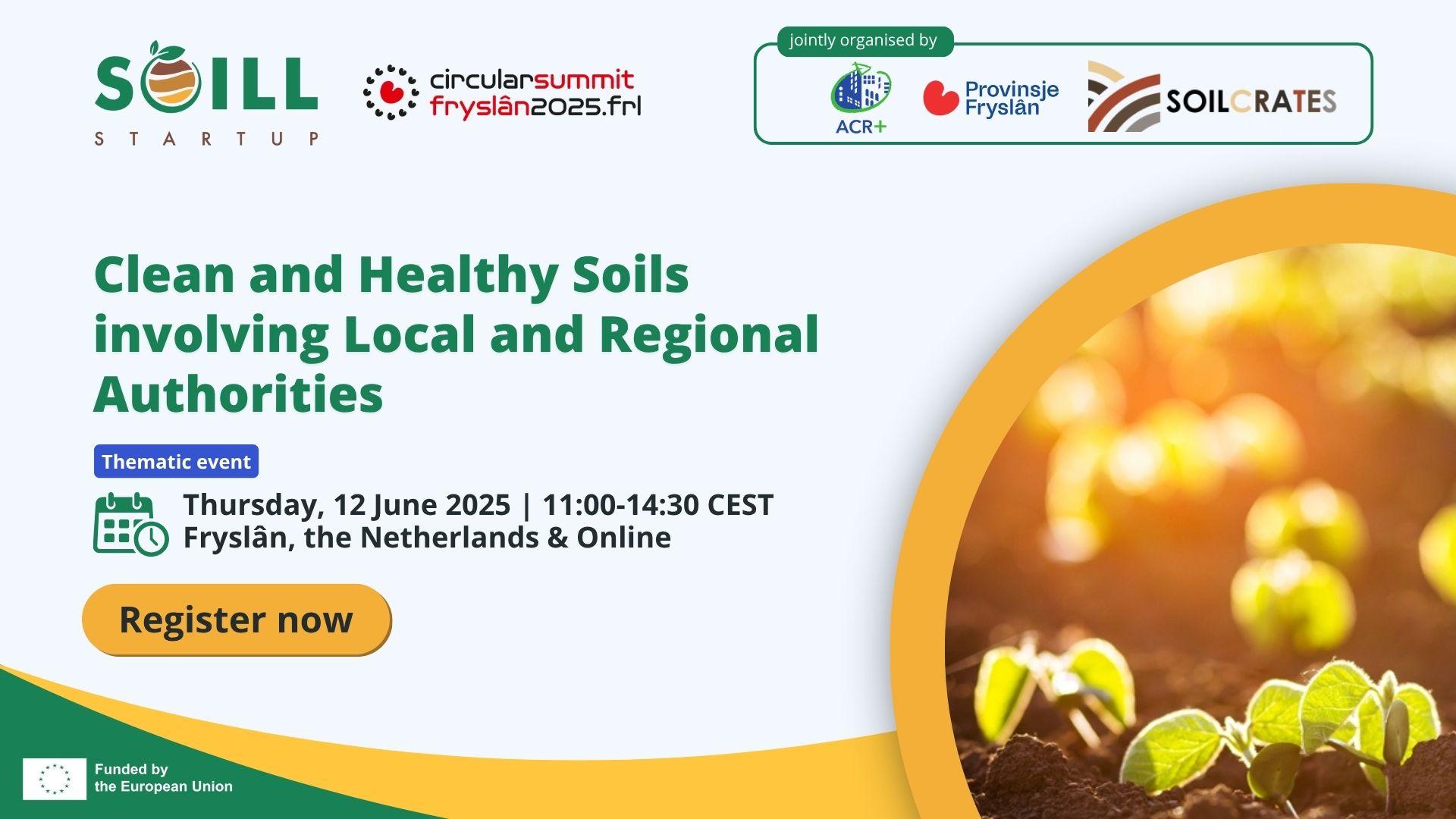 SOILL
STARTUP

circularsummit
fryslân2025.frl

jointly organised by

ACR+

Provinsje Fryslân

SOILCRATES

Clean and Healthy Soils involving Local and Regional Authorities

Thematic event

Thursday, 12 June 2025 | 11:00-14:30 CEST
Fryslân, the Netherlands & Online

Register now

Funded by the European Union